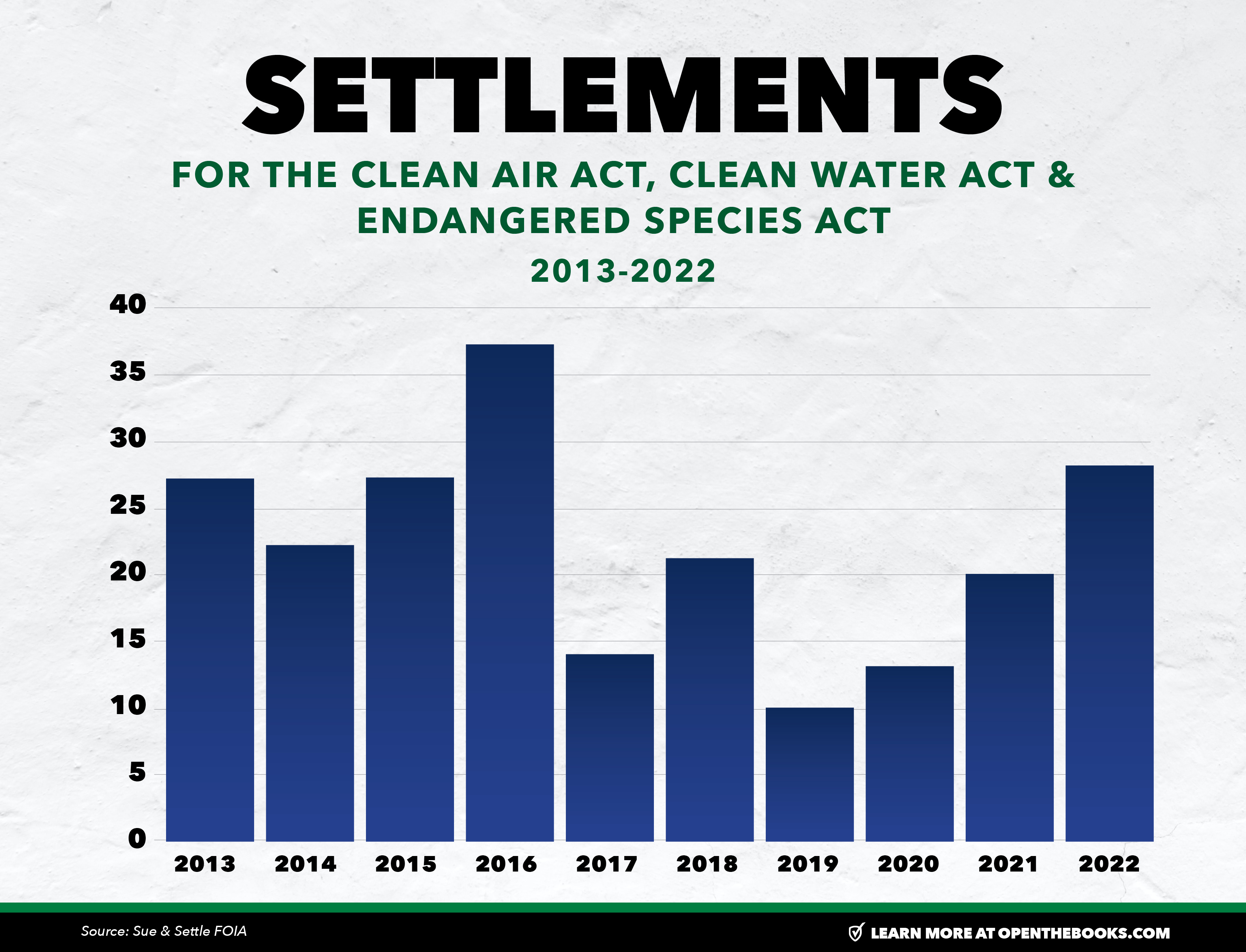 SETTLEMENTS

FOR THE CLEAN AIR ACT, CLEAN WATER ACT & ENDANGERED SPECIES ACT

2013-2022

40
35
30
25
20
15
10
5
0

2013 2014 2015 2016 2017 2018 2019 2020 2021 2022

Source: Sue & Settle FOIA

LEARN MORE AT OPENTHEBOOKS.COM